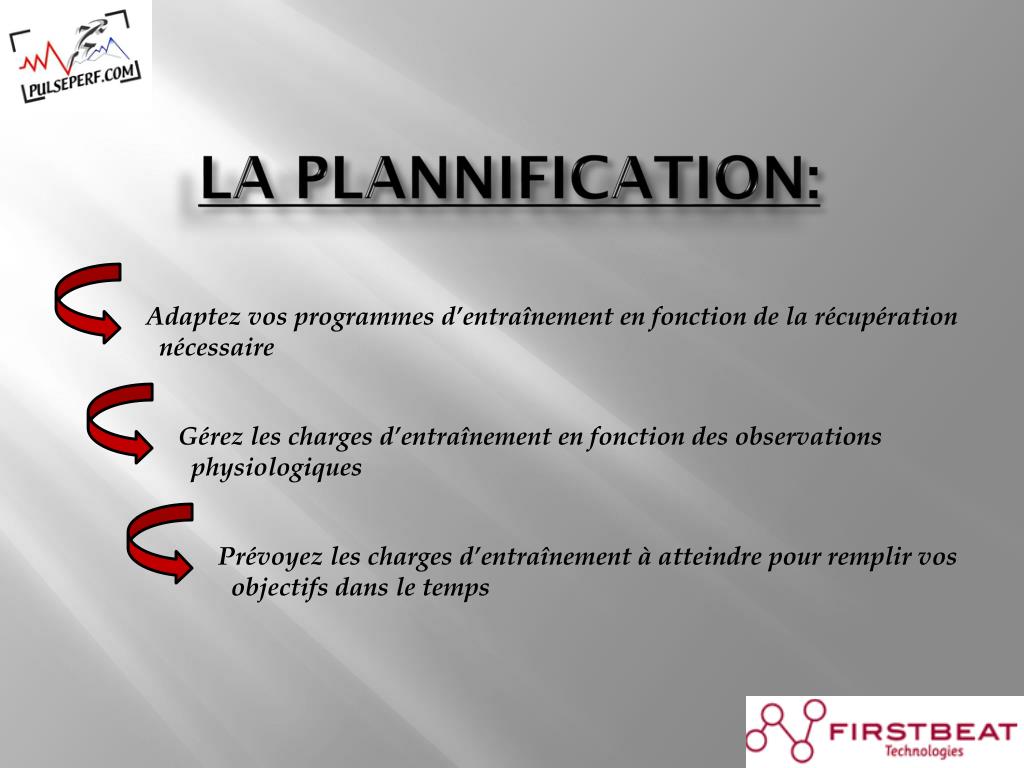 PULSEPERF.COM

LA PLANNIFICATION:

Adaptez vos programmes d'entraînement en fonction de la récupération nécessaire

Gérez les charges d'entraînement en fonction des observations physiologiques

Prévoyez les charges d'entraînement à atteindre pour remplir vos objectifs dans le temps

FIRSTBEAT
Technologies